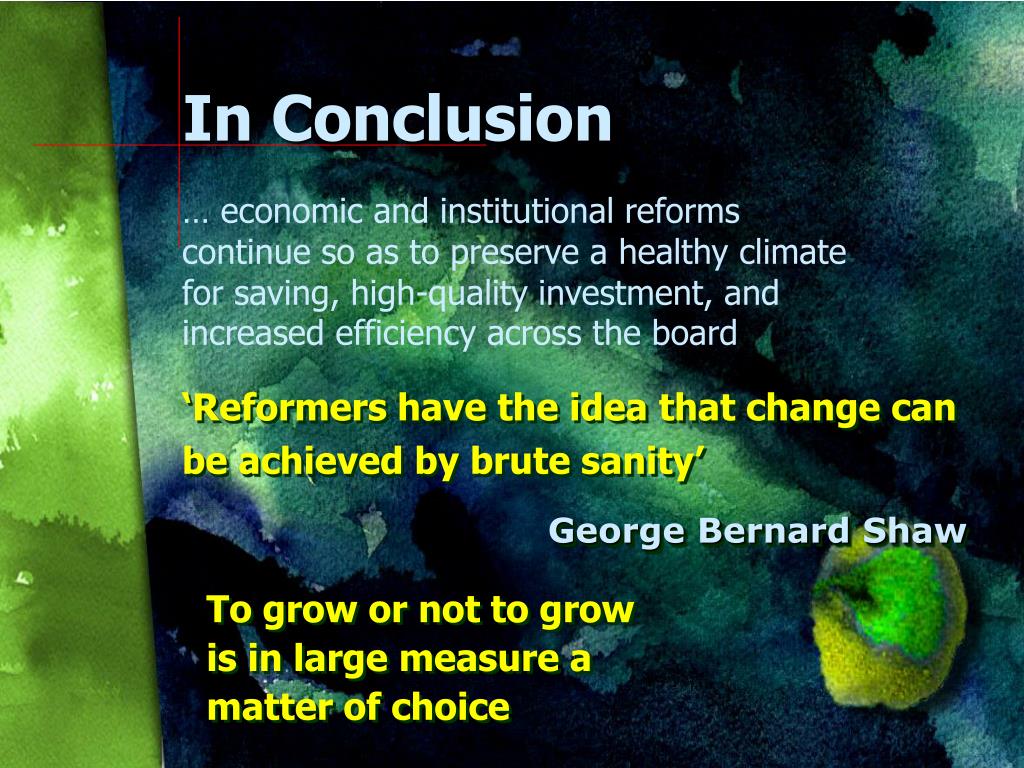 In Conclusion

… economic and institutional reforms continue so as to preserve a healthy climate for saving, high-quality investment, and increased efficiency across the board

‘Reformers have the idea that change can be achieved by brute sanity’

George Bernard Shaw

To grow or not to grow is in large measure a matter of choice